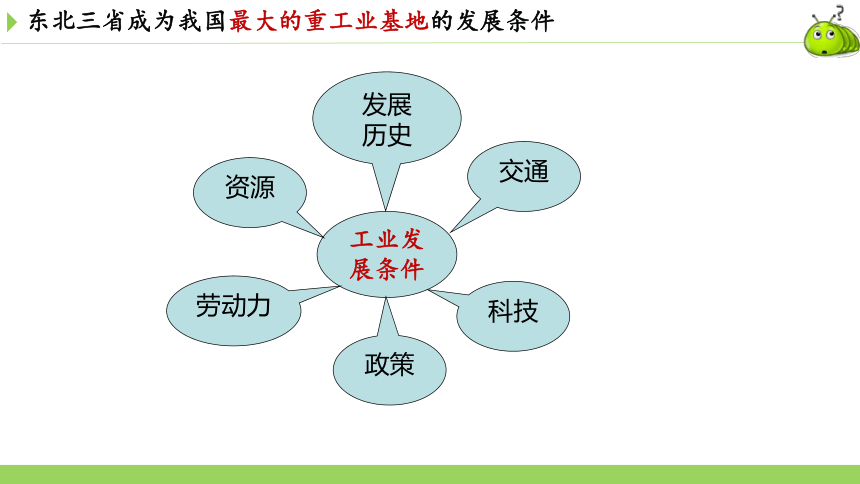 东北三省成为我国最大的重工业基地的发展条件

发展历史

资源

交通

工业发展条件

劳动力

科技

政策